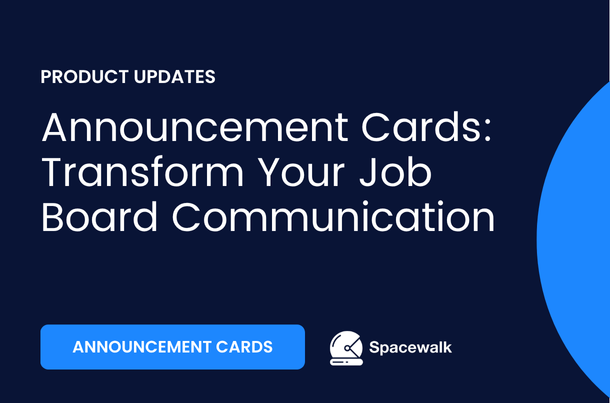 PRODUCT UPDATES

Announcement Cards: Transform Your Job Board Communication

ANNOUNCEMENT CARDS

Spacewalk